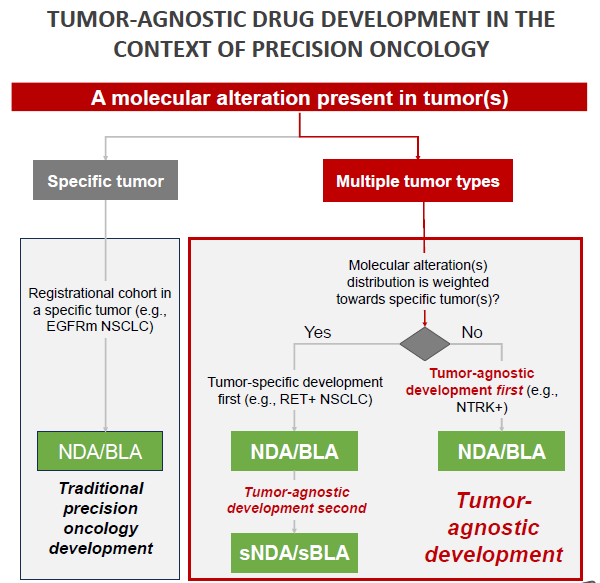 TUMOR-AGNOSTIC DRUG DEVELOPMENT IN THE CONTEXT OF PRECISION ONCOLOGY

A molecular alteration present in tumor(s)

Specific tumor

Multiple tumor types

Registrational cohort in a specific tumor (e.g., EGFRm NSCLC)

NDA/BLA

Traditional precision oncology development

Molecular alteration(s) distribution is weighted towards specific tumor(s)?

Yes

No

Tumor-specific development first (e.g., RET+ NSCLC)

NDA/BLA

Tumor-agnostic development second

sNDA/sBLA

Tumor-agnostic development first (e.g., NTRK+)

NDA/BLA

Tumor-agnostic development